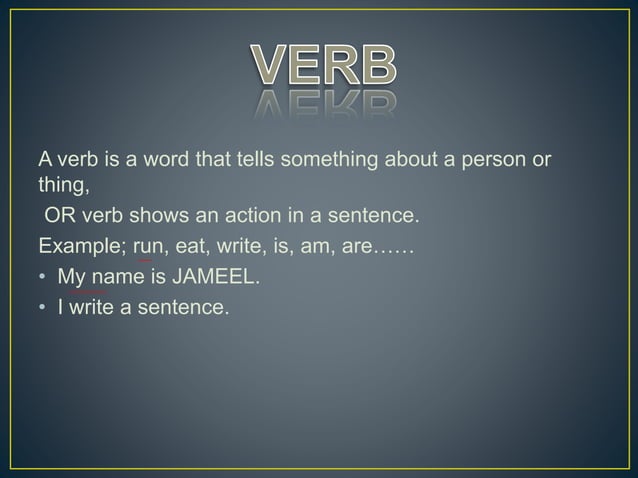 VERB

A verb is a word that tells something about a person or thing,

OR verb shows an action in a sentence.

Example; run, eat, write, is, am, are……

• My name is JAMEEL.
• I write a sentence.